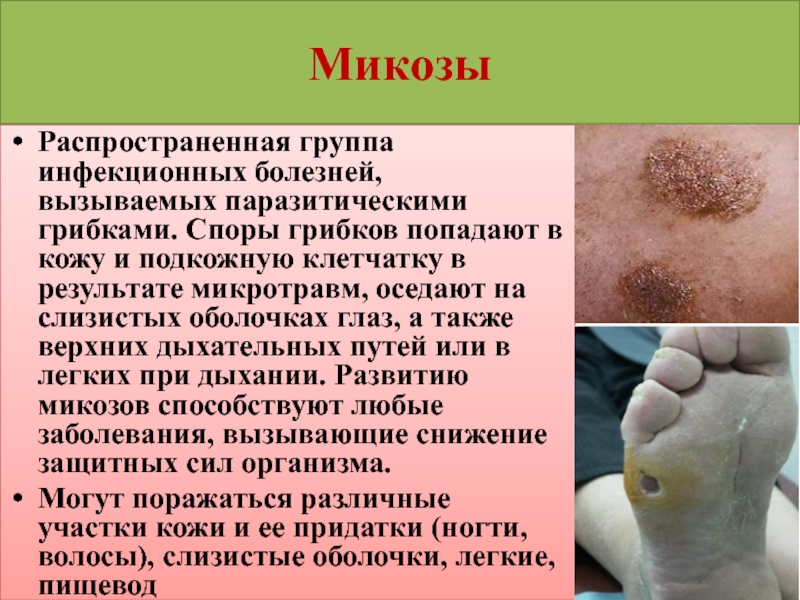 Микозы

• Распространенная группа инфекционных болезней, вызываемых паразитическими грибками. Споры грибков попадают в кожу и подкожную клетчатку в результате микротравм, оседают на слизистых оболочках глаз, а также верхних дыхательных путей или в легких при дыхании. Развитию микозов способствуют любые заболевания, вызывающие снижение защитных сил организма.

• Могут поражаться различные участки кожи и ее придатки (ногти, волосы), слизистые оболочки, легкие, пищевод